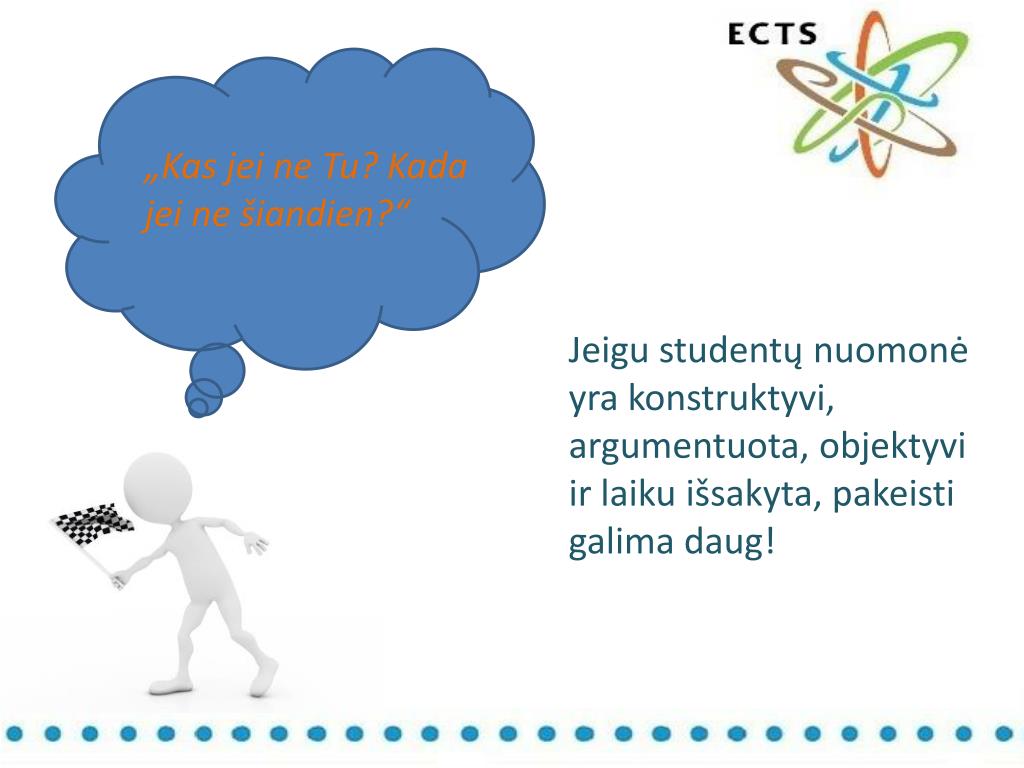 ECTS

„Kas jei ne Tu? Kada jei ne šiandien?“

Jeigu studentų nuomonė yra konstruktyvi, argumentuota, objektyvi ir laiku išsakyta, pakeisti galima daug!